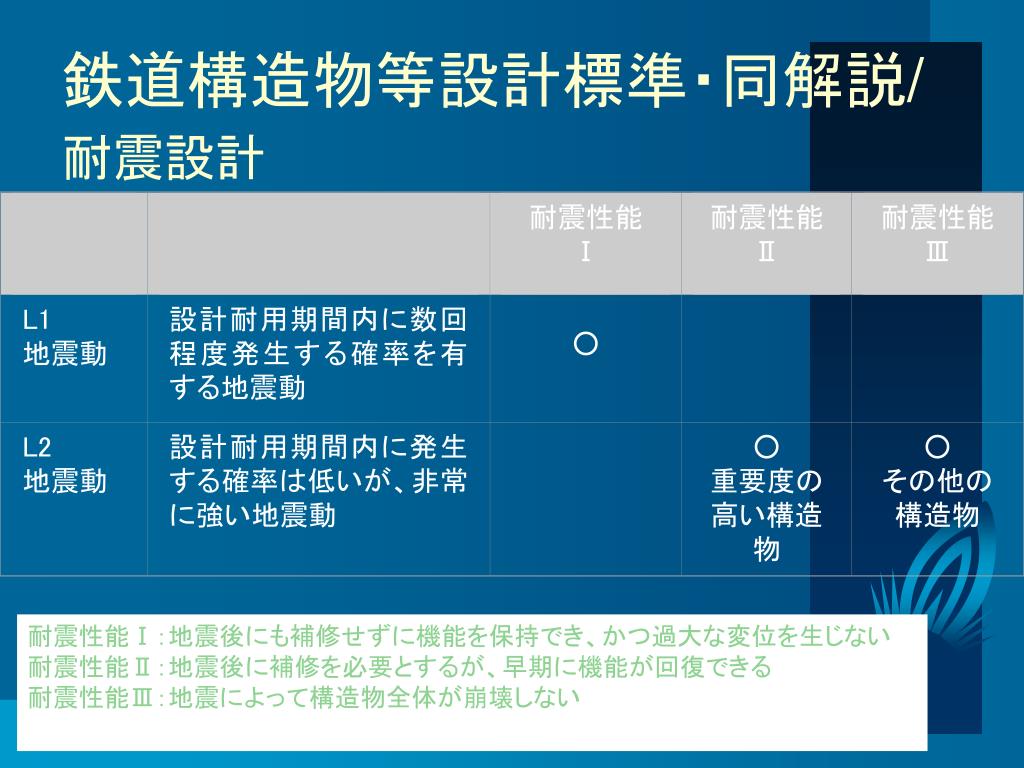 鉄道構造物等設計標準・同解説/
耐震設計

| | | 耐震性能 Ⅰ | 耐震性能 Ⅱ | 耐震性能 Ⅲ |
|---|---|---|---|---|
| L1 地震動 | 設計耐用期間内に数回程度発生する確率を有する地震動 | ○ | | |
| L2 地震動 | 設計耐用期間内に発生する確率は低いが、非常に強い地震動 | | ○ 重要度の高い構造物 | ○ その他の構造物 |

耐震性能Ⅰ：地震後にも補修せずに機能を保持でき、かつ過大な変位を生じない
耐震性能Ⅱ：地震後に補修を必要とするが、早期に機能が回復できる
耐震性能Ⅲ：地震によって構造物全体が崩壊しない